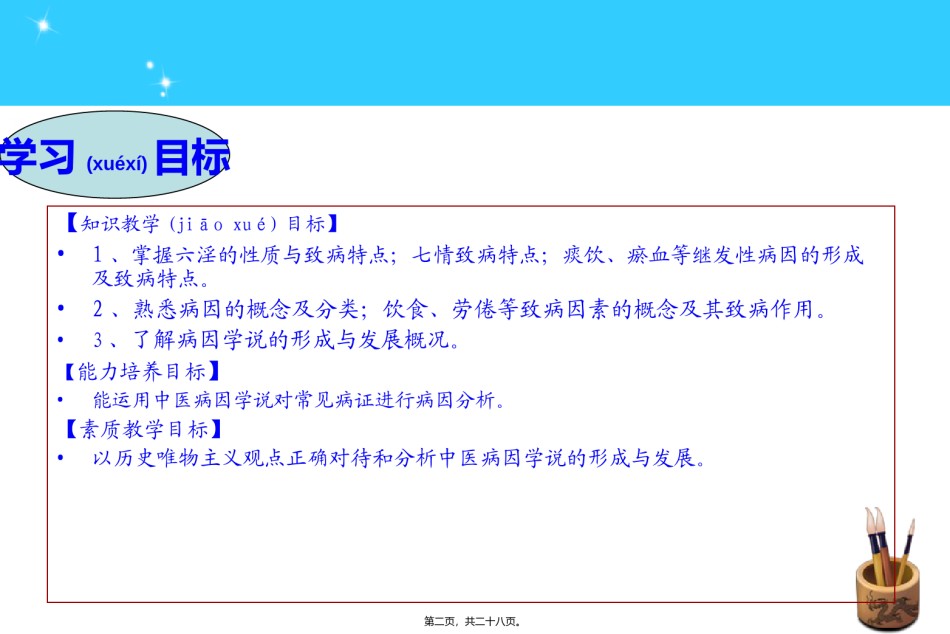 学习 (xuéxí) 目标

【知识教学（jiāo xué）目标】

• 1、掌握六淫的性质与致病特点；七情致病特点；痰饮、瘀血等继发性病因的形成及致病特点。

• 2、熟悉病因的概念及分类；饮食、劳倦等致病因素的概念及其致病作用。

• 3、了解病因学说的形成与发展概况。

【能力培养目标】

• 能运用中医病因学说对常见病证进行病因分析。

【素质教学目标】

• 以历史唯物主义观点正确对待和分析中医病因学说的形成与发展。

第二页，共二十八页。